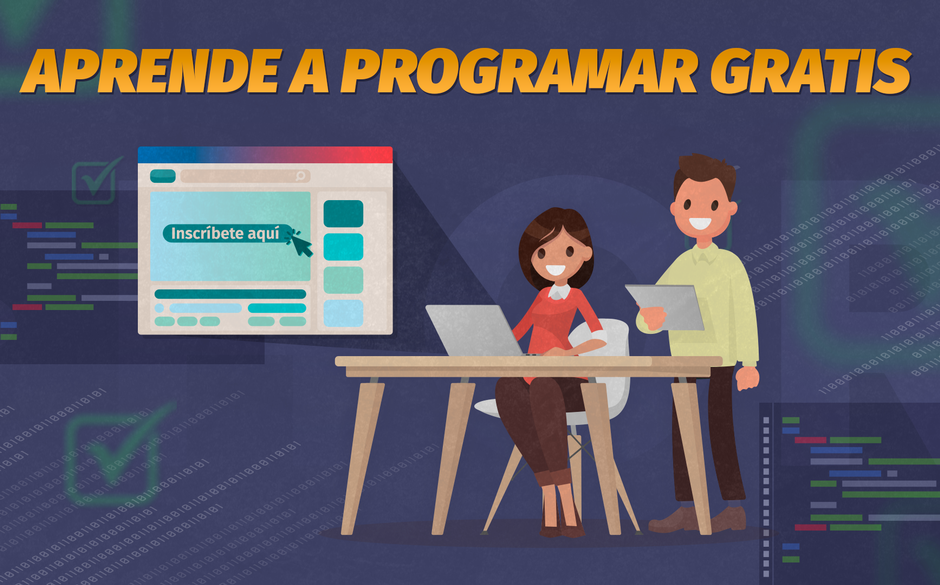 APRENDE A PROGRAMAR GRATIS

Inscríbete aquí